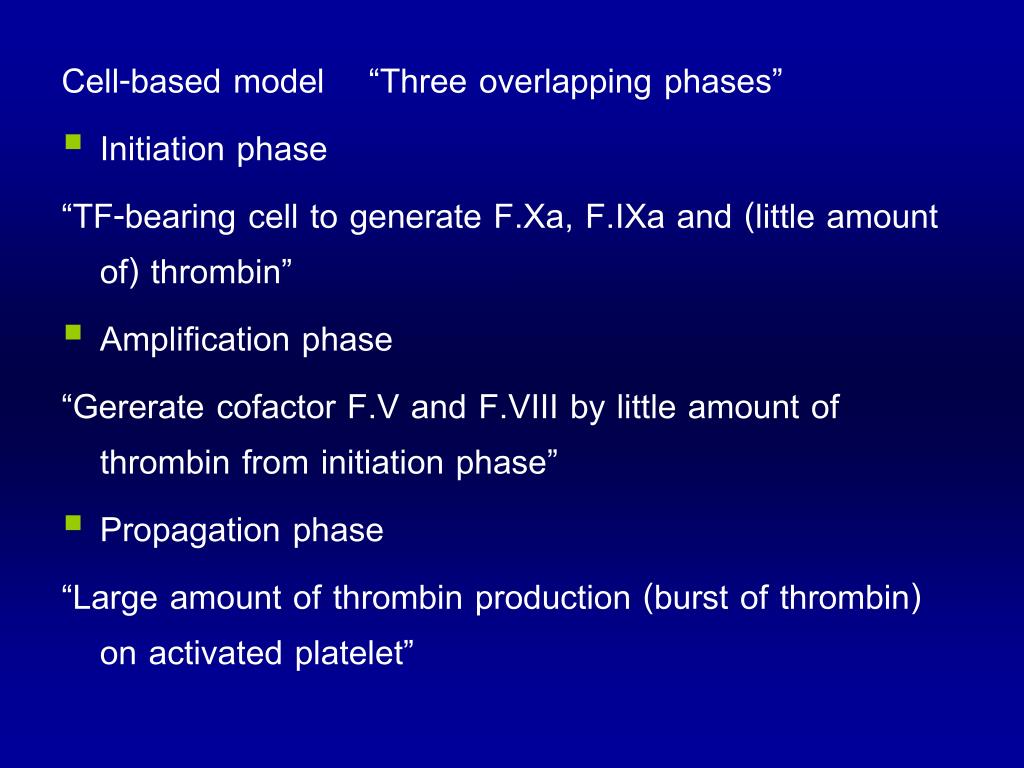 Cell-based model “Three overlapping phases”

Initiation phase

“TF-bearing cell to generate F.Xa, F.IXa and (little amount of) thrombin”

Amplification phase

“Gererate cofactor F.V and F.VIII by little amount of thrombin from initiation phase”

Propagation phase

“Large amount of thrombin production (burst of thrombin) on activated platelet”